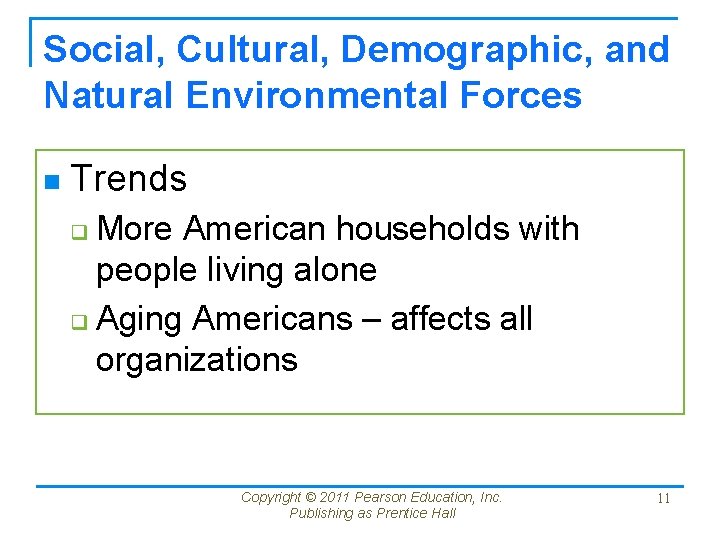 Social, Cultural, Demographic, and Natural Environmental Forces

Trends

More American households with people living alone

Aging Americans – affects all organizations

Copyright © 2011 Pearson Education, Inc. Publishing as Prentice Hall

11